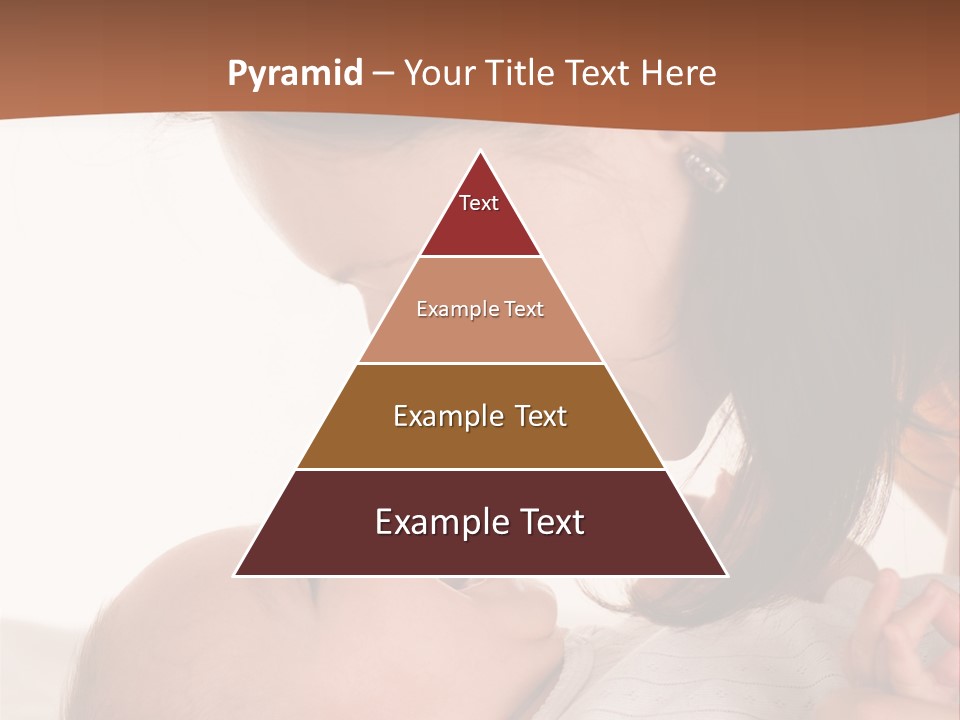 Pyramid – Your Title Text Here

Text

Example Text

Example Text

Example Text